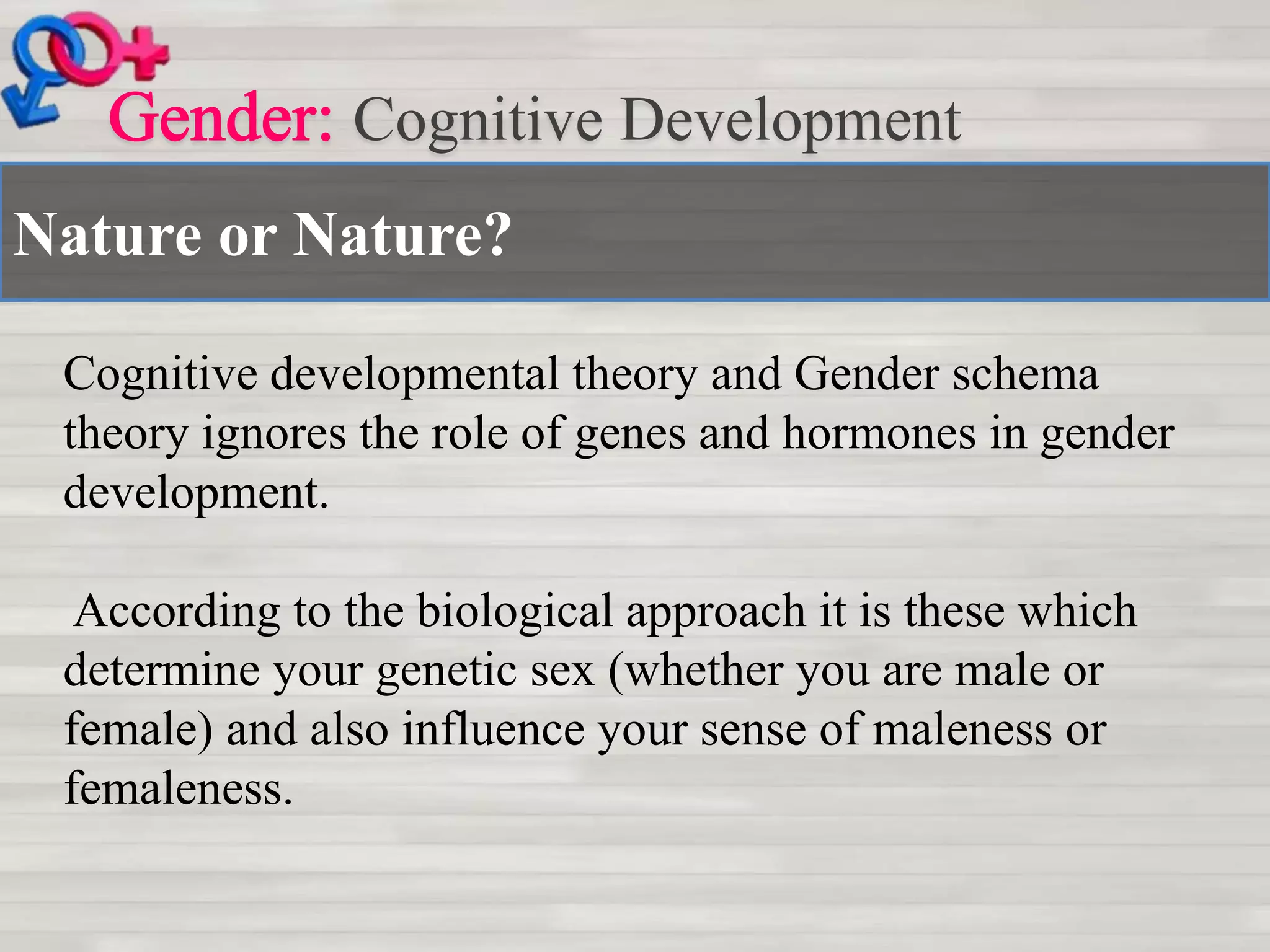 Gender: Cognitive Development

Nature or Nature?

Cognitive developmental theory and Gender schema theory ignores the role of genes and hormones in gender development.

According to the biological approach it is these which determine your genetic sex (whether you are male or female) and also influence your sense of maleness or femaleness.